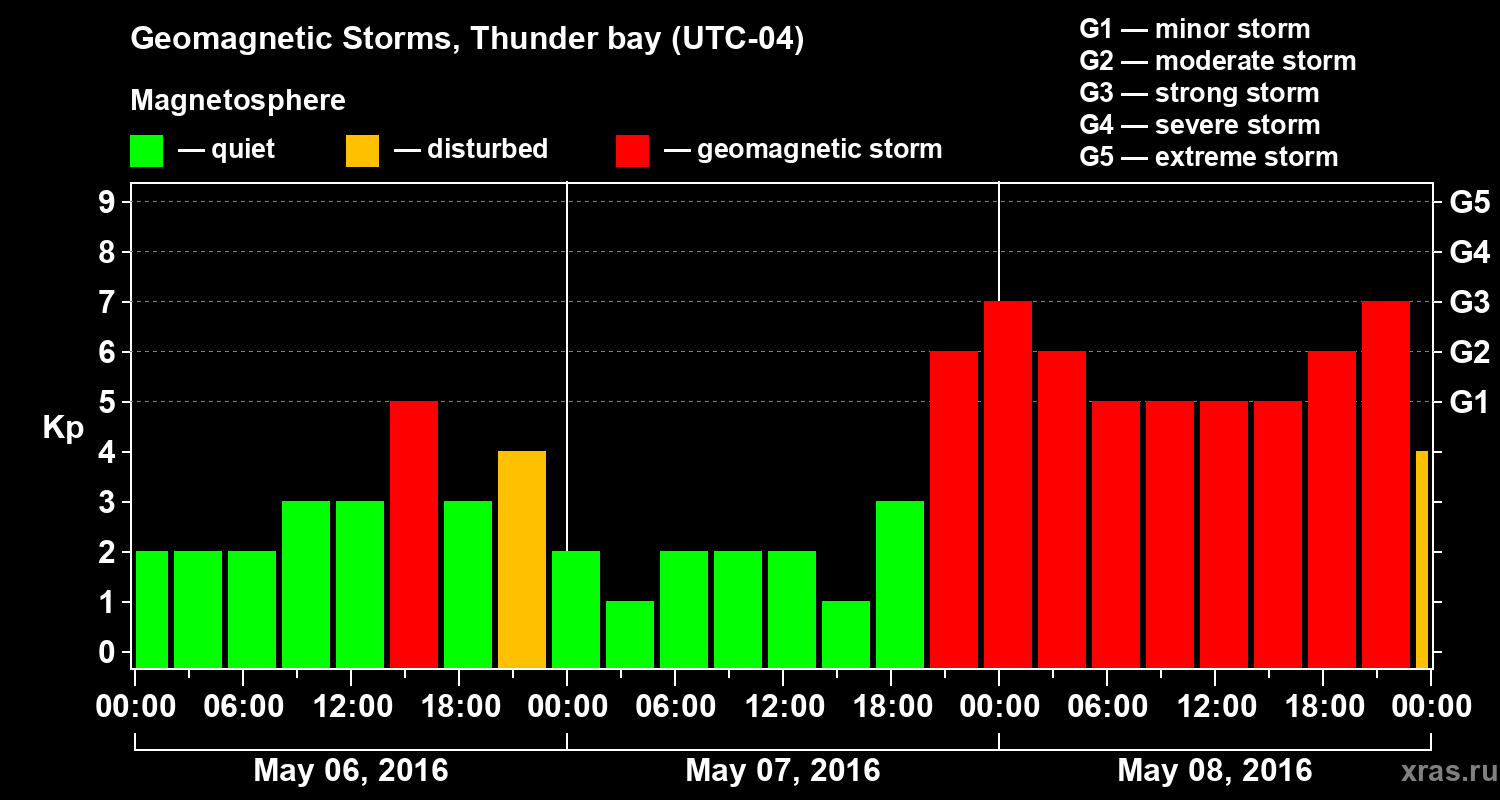 Geomagnetic Storms, Thunder bay (UTC-04)

Magnetosphere

— quiet — disturbed — geomagnetic storm

G1 — minor storm
G2 — moderate storm
G3 — strong storm
G4 — severe storm
G5 — extreme storm

Kp

9
8
7
6
5
4
3
2
1
0

G5
G4
G3
G2
G1

00:00 06:00 12:00 18:00 00:00 06:00 12:00 18:00 00:00 06:00 12:00 18:00 00:00

May 06, 2016 May 07, 2016 May 08, 2016

xras.ru